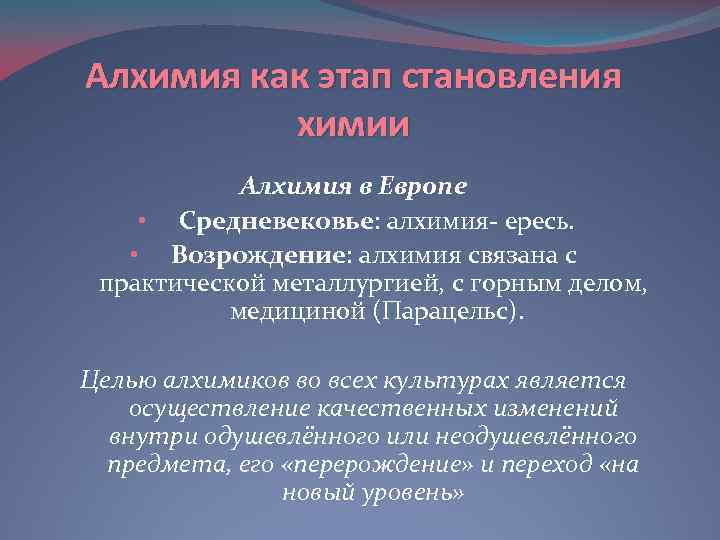 Алхимия как этап становления химии

Алхимия в Европе

• Средневековье: алхимия- ересь.
• Возрождение: алхимия связана с практической металлургией, с горным делом, медициной (Парацельс).

Целью алхимиков во всех культурах является осуществление качественных изменений внутри одушевлённого или неодушевлённого предмета, его «перерождение» и переход «на новый уровень»